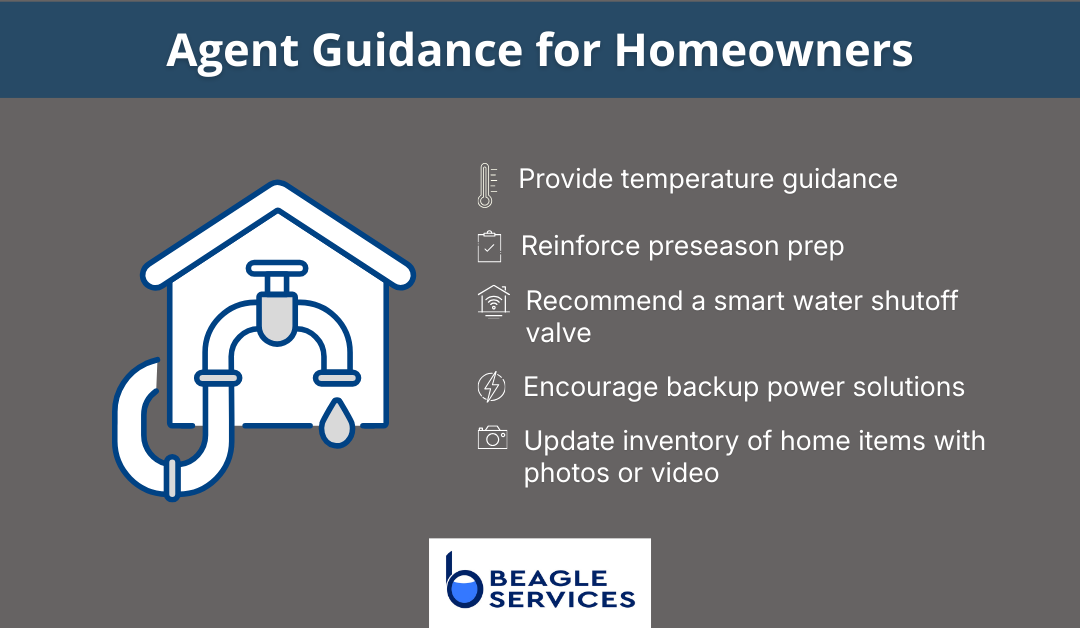 Agent Guidance for Homeowners

Provide temperature guidance

Reinforce preseason prep

Recommend a smart water shutoff valve

Encourage backup power solutions

Update inventory of home items with photos or video

BEAGLE SERVICES